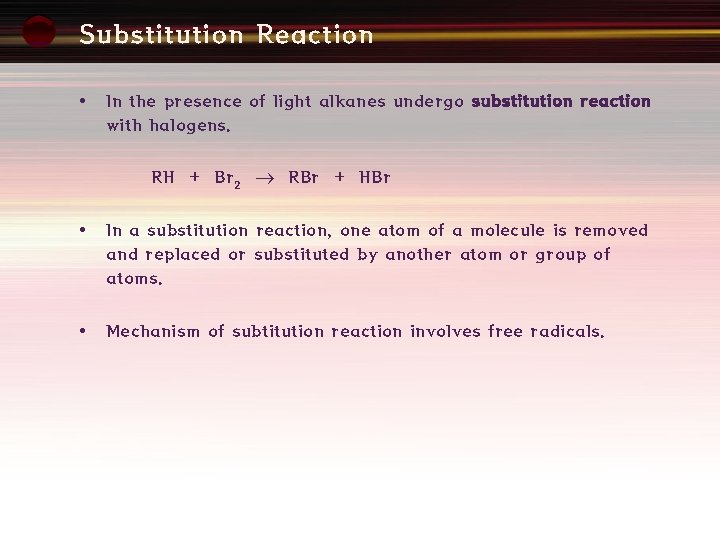 Substitution Reaction

• In the presence of light alkanes undergo **substitution reaction** with halogens.

$RH + Br_2 \rightarrow RBr + HBr$

• In a substitution reaction, one atom of a molecule is removed and replaced or substituted by another atom or group of atoms.

• Mechanism of subtitution reaction involves free radicals.